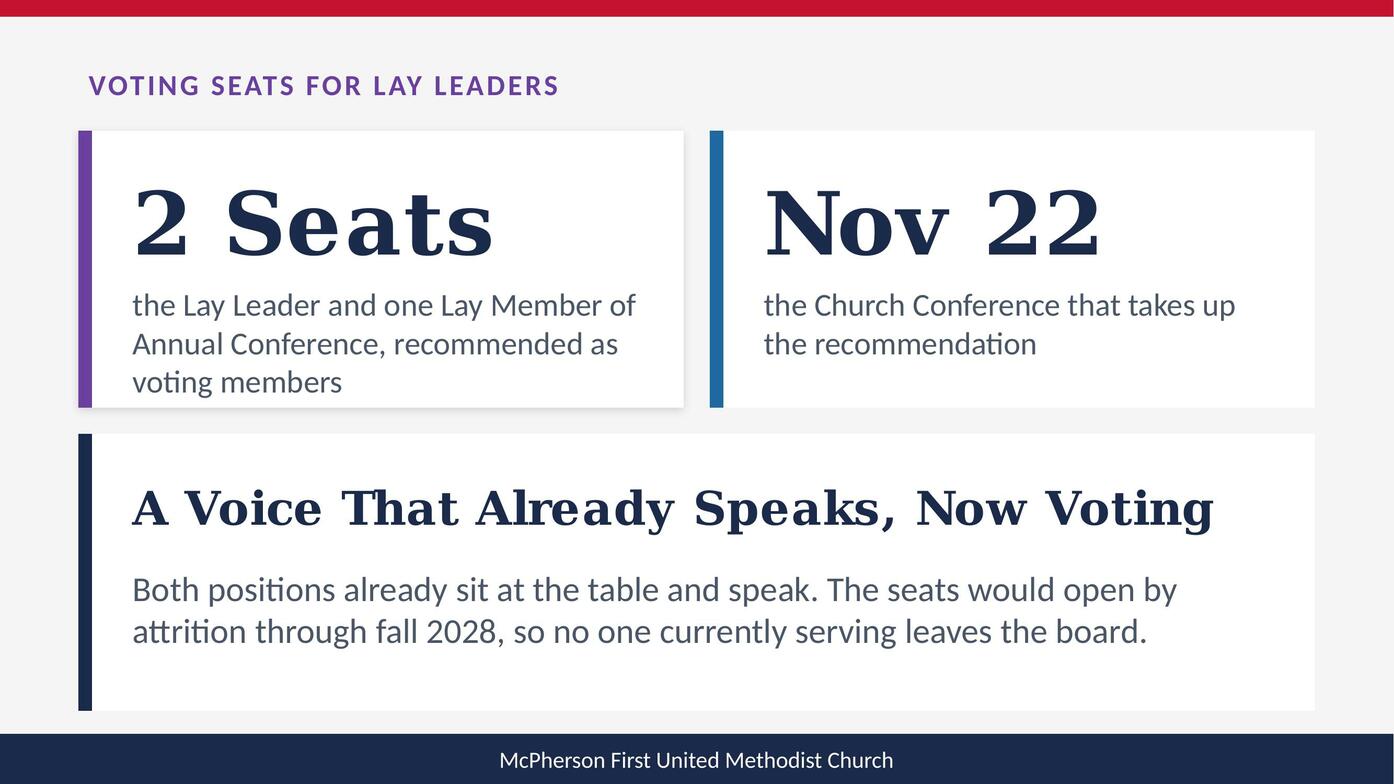 VOTING SEATS FOR LAY LEADERS

2 Seats

the Lay Leader and one Lay Member of Annual Conference, recommended as voting members

Nov 22

the Church Conference that takes up the recommendation

A Voice That Already Speaks, Now Voting

Both positions already sit at the table and speak. The seats would open by attrition through fall 2028, so no one currently serving leaves the board.

McPherson First United Methodist Church